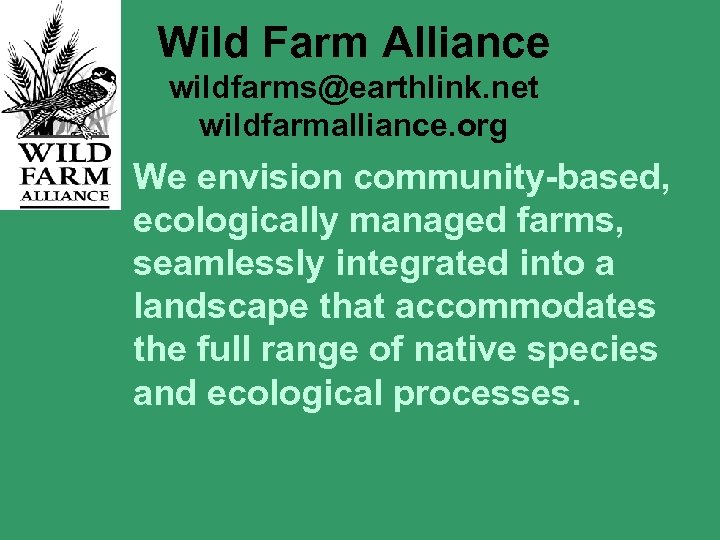 WILD FARM ALLIANCE

Wild Farm Alliance
wildfarms@earthlink.net
wildfarmalliance.org

We envision community-based, ecologically managed farms, seamlessly integrated into a landscape that accommodates the full range of native species and ecological processes.